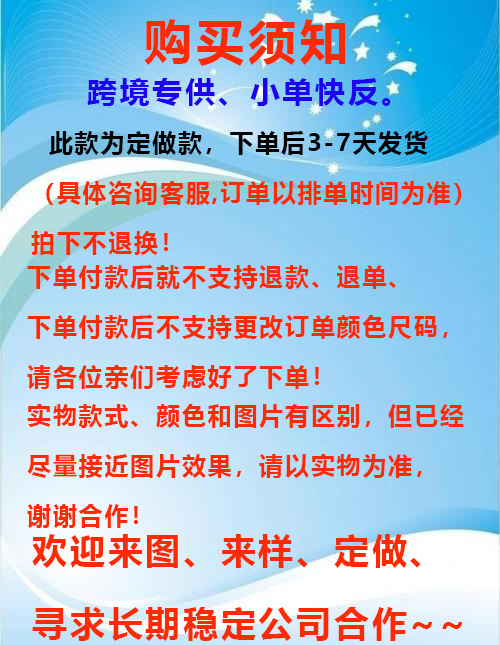 购买须知

跨境专供、小单快反。

此款为定做款，下单后3-7天发货

（具体咨询客服,订单以排单时间为准）

拍下不退换！
下单付款后就不支持退款、退单、
下单付款后不支持更改订单颜色尺码，
请各位亲们考虑好了下单！
实物款式、颜色和图片有区别，但已经
尽量接近图片效果，请以实物为准，
谢谢合作！

欢迎来图、来样、定做、

寻求长期稳定公司合作~~